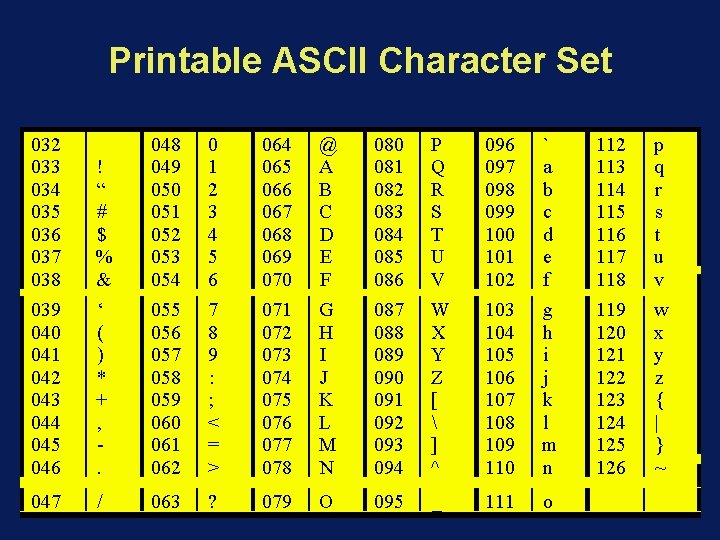 Printable ASCII Character Set

| | | | | | | | | | | | |
|---|---|---|---|---|---|---|---|---|---|---|---|
| 032 | | 048 | 0 | 064 | @ | 080 | P | 096 | ` | 112 | p |
| 033 | ! | 049 | 1 | 065 | A | 081 | Q | 097 | a | 113 | q |
| 034 | “ | 050 | 2 | 066 | B | 082 | R | 098 | b | 114 | r |
| 035 | # | 051 | 3 | 067 | C | 083 | S | 099 | c | 115 | s |
| 036 | $ | 052 | 4 | 068 | D | 084 | T | 100 | d | 116 | t |
| 037 | % | 053 | 5 | 069 | E | 085 | U | 101 | e | 117 | u |
| 038 | & | 054 | 6 | 070 | F | 086 | V | 102 | f | 118 | v |
| 039 | ‘ | 055 | 7 | 071 | G | 087 | W | 103 | g | 119 | w |
| 040 | ( | 056 | 8 | 072 | H | 088 | X | 104 | h | 120 | x |
| 041 | ) | 057 | 9 | 073 | I | 089 | Y | 105 | i | 121 | y |
| 042 | * | 058 | : | 074 | J | 090 | Z | 106 | j | 122 | z |
| 043 | + | 059 | ; | 075 | K | 091 | [ | 107 | k | 123 | { |
| 044 | , | 060 | < | 076 | L | 092 | \ | 108 | l | 124 | \| |
| 045 | - | 061 | = | 077 | M | 093 | ] | 109 | m | 125 | } |
| 046 | . | 062 | > | 078 | N | 094 | ^ | 110 | n | 126 | ~ |
| 047 | / | 063 | ? | 079 | O | 095 | _ | 111 | o | | |